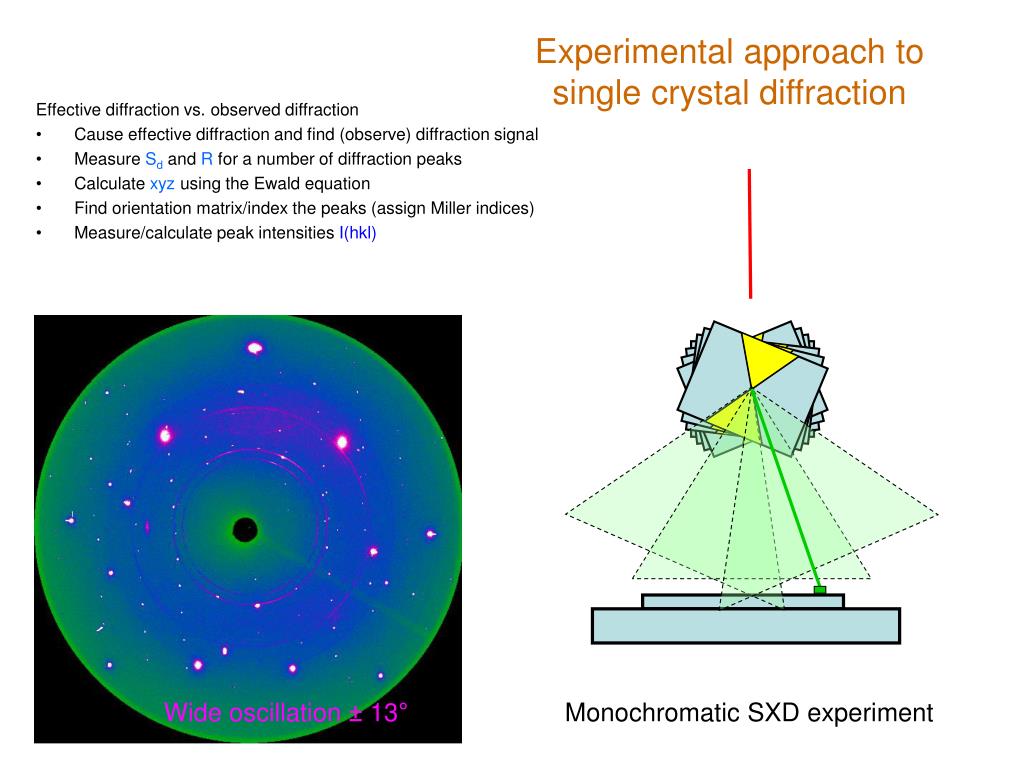 Experimental approach to single crystal diffraction

Effective diffraction vs. observed diffraction
• Cause effective diffraction and find (observe) diffraction signal
• Measure $S_d$ and R for a number of diffraction peaks
• Calculate xyz using the Ewald equation
• Find orientation matrix/index the peaks (assign Miller indices)
• Measure/calculate peak intensities I(hkl)

Wide oscillation ± 13°

Monochromatic SXD experiment